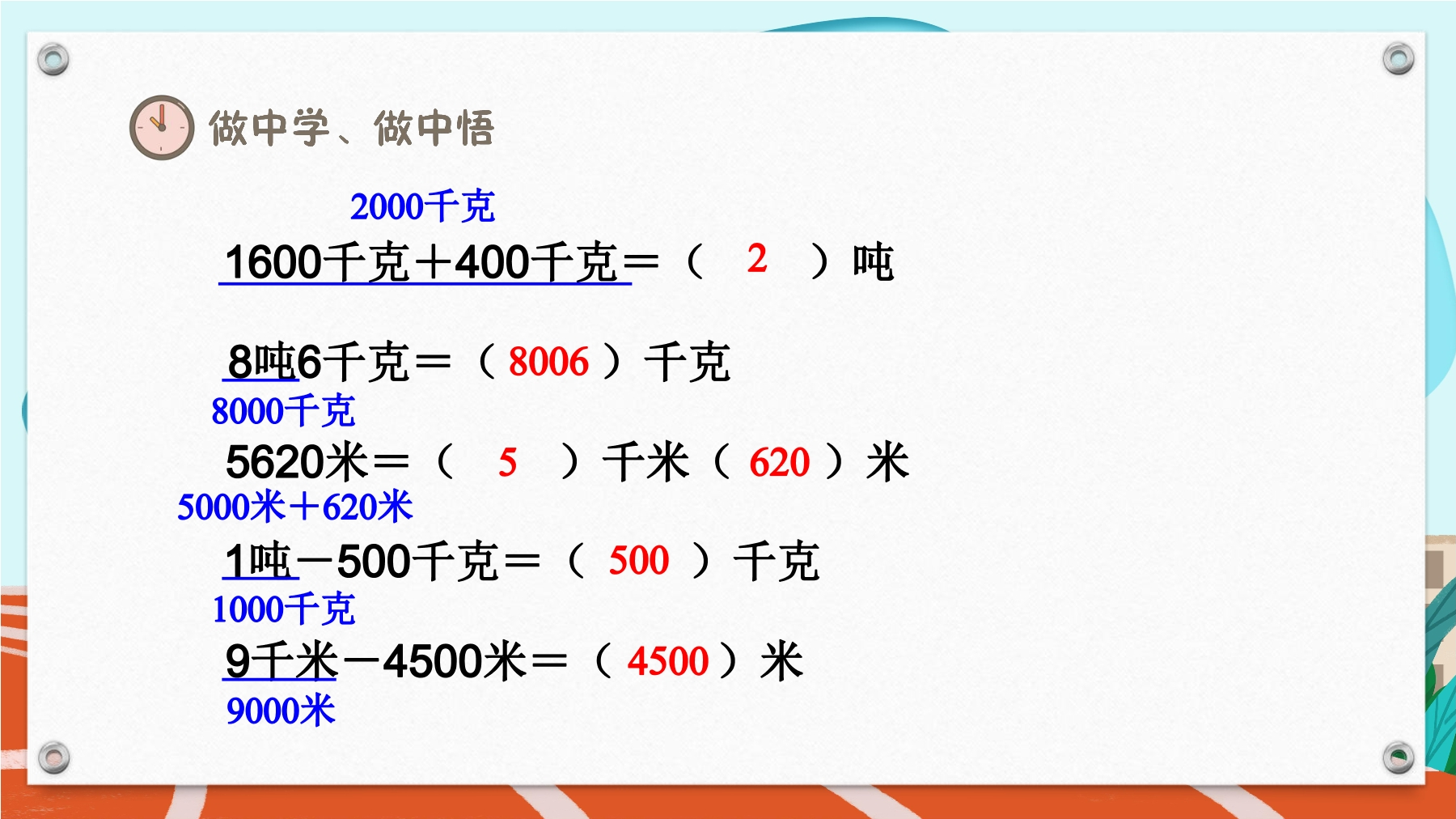 做中学、做中悟

2000千克
1600千克＋400千克＝（ 2 ）吨

8吨6千克＝（ 8006 ）千克
8000千克

5620米＝（ 5 ）千米（ 620 ）米
5000米＋620米

1吨－500千克＝（ 500 ）千克
1000千克

9千米－4500米＝（ 4500 ）米
9000米